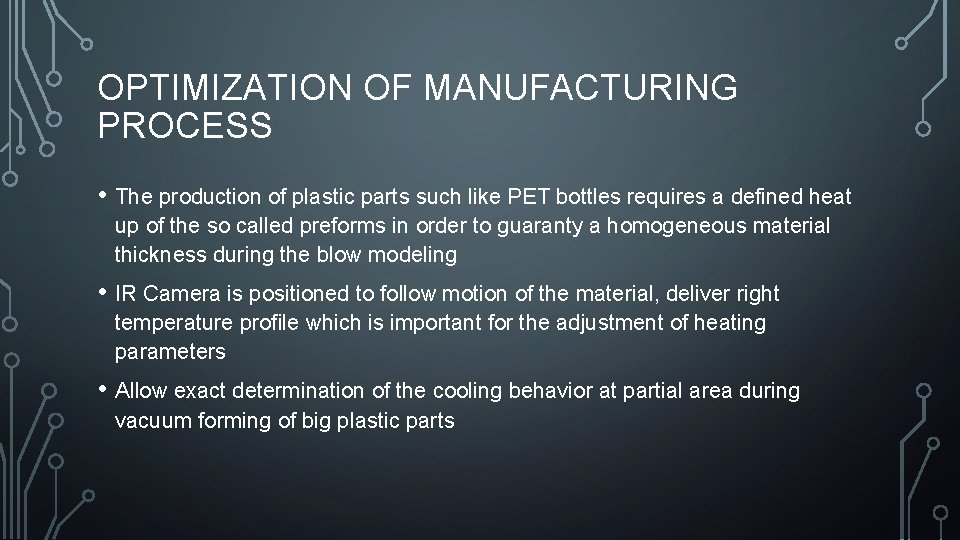 OPTIMIZATION OF MANUFACTURING PROCESS

• The production of plastic parts such like PET bottles requires a defined heat up of the so called preforms in order to guaranty a homogeneous material thickness during the blow modeling

• IR Camera is positioned to follow motion of the material, deliver right temperature profile which is important for the adjustment of heating parameters

• Allow exact determination of the cooling behavior at partial area during vacuum forming of big plastic parts